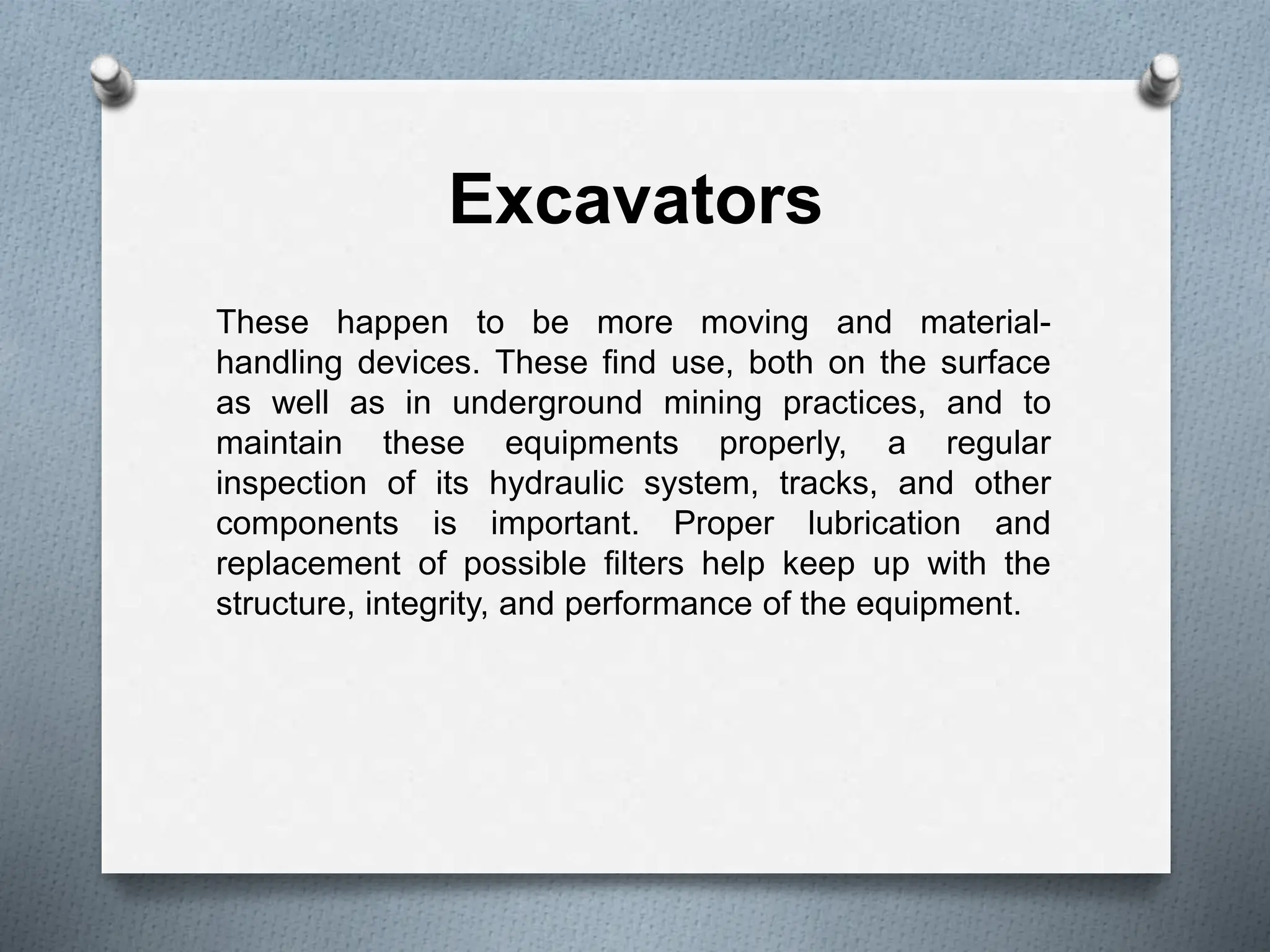 Excavators

These happen to be more moving and material-handling devices. These find use, both on the surface as well as in underground mining practices, and to maintain these equipments properly, a regular inspection of its hydraulic system, tracks, and other components is important. Proper lubrication and replacement of possible filters help keep up with the structure, integrity, and performance of the equipment.